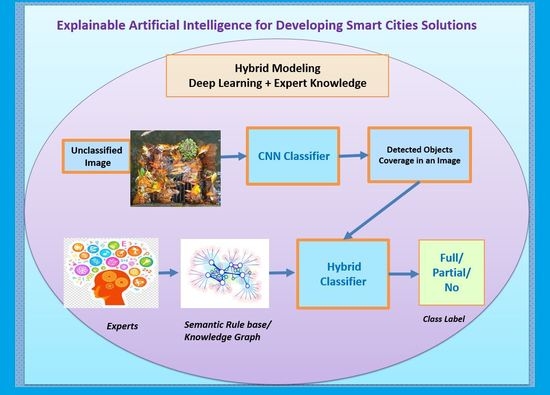 Explainable Artificial Intelligence for Developing Smart Cities Solutions

Hybrid Modeling
Deep Learning + Expert Knowledge

Unclassified Image

CNN Classifier

Detected Objects Coverage in an Image

Hybrid Classifier

Full/ Partial/ No

Experts

Semantic Rule base/ Knowledge Graph

Class Label